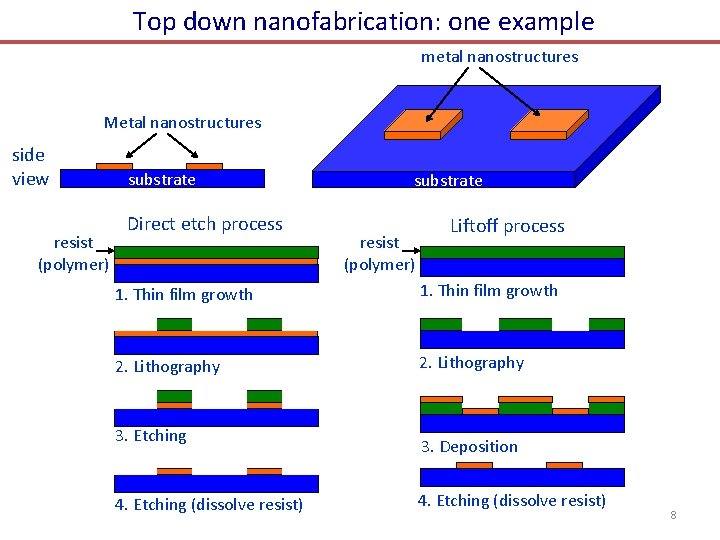 Top down nanofabrication: one example

metal nanostructures

Metal nanostructures

side view

substrate

substrate

Direct etch process

resist (polymer)

1. Thin film growth

2. Lithography

3. Etching

4. Etching (dissolve resist)

Liftoff process

resist (polymer)

1. Thin film growth

2. Lithography

3. Deposition

4. Etching (dissolve resist)

8